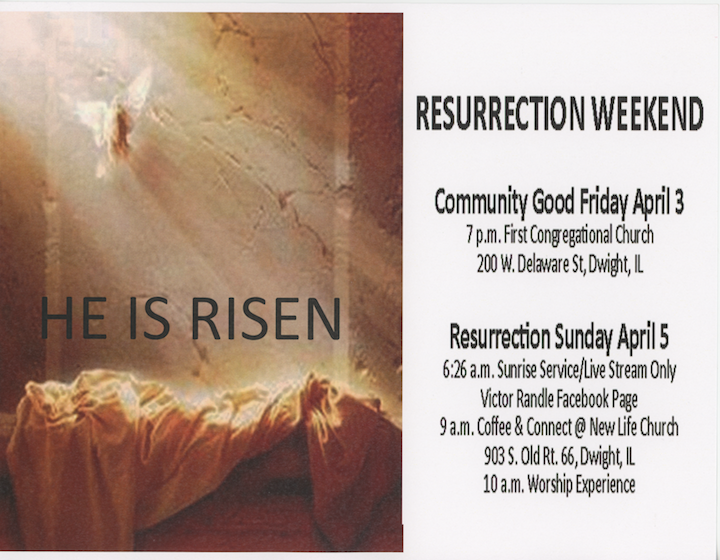 HE IS RISEN

RESURRECTION WEEKEND

Community Good Friday April 3
7 p.m. First Congregational Church
200 W. Delaware St, Dwight, IL

Resurrection Sunday April 5
6:26 a.m. Sunrise Service/Live Stream Only
Victor Randle Facebook Page
9 a.m. Coffee & Connect @ New Life Church
903 S. Old Rt. 66, Dwight, IL
10 a.m. Worship Experience